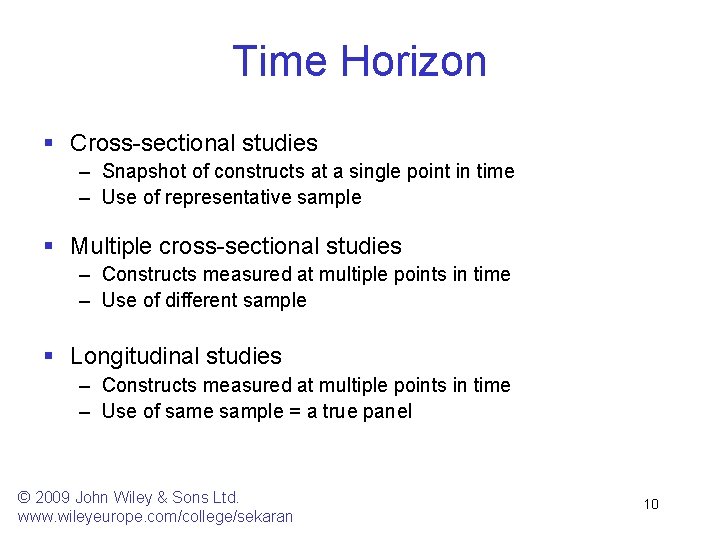 Time Horizon

▪ Cross-sectional studies
– Snapshot of constructs at a single point in time
– Use of representative sample

▪ Multiple cross-sectional studies
– Constructs measured at multiple points in time
– Use of different sample

▪ Longitudinal studies
– Constructs measured at multiple points in time
– Use of same sample = a true panel

© 2009 John Wiley & Sons Ltd.
www.wileyeurope.com/college/sekaran

10